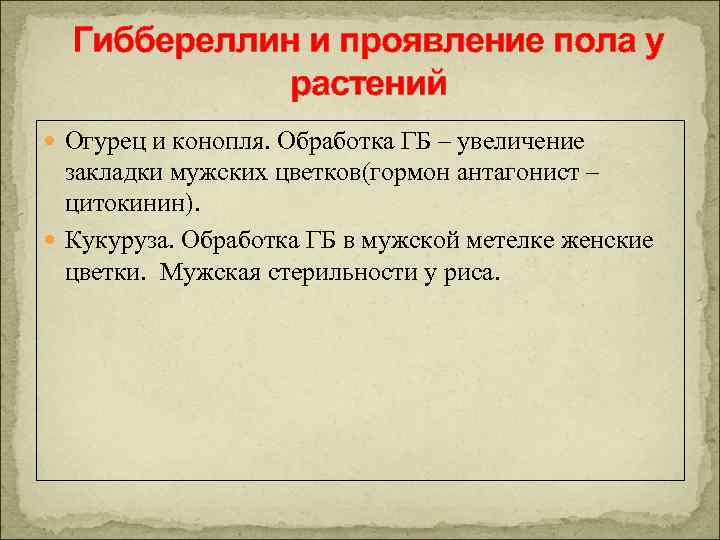 Гиббереллин и проявление пола у растений

Огурец и конопля. Обработка ГБ – увеличение закладки мужских цветков(гормон антагонист – цитокинин).

Кукуруза. Обработка ГБ в мужской метелке женские цветки. Мужская стерильности у риса.